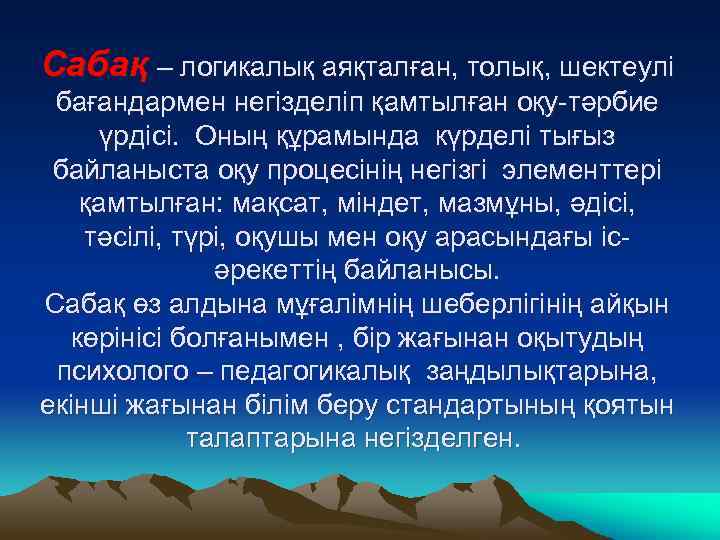 Сабақ – логикалық аяқталған, толық, шектеулі бағандармен негізделіп қамтылған оқу-тәрбие үрдісі. Оның құрамында күрделі тығыз байланыста оқу процесінің негізгі элементтері қамтылған: мақсат, міндет, мазмұны, әдісі, тәсілі, түрі, оқушы мен оқу арасындағы іс-әрекеттің байланысы.
Сабақ өз алдына мұғалімнің шеберлігінің айқын көрінісі болғанымен , бір жағынан оқытудың психолого – педагогикалық заңдылықтарына, екінші жағынан білім беру стандартының қоятын талаптарына негізделген.